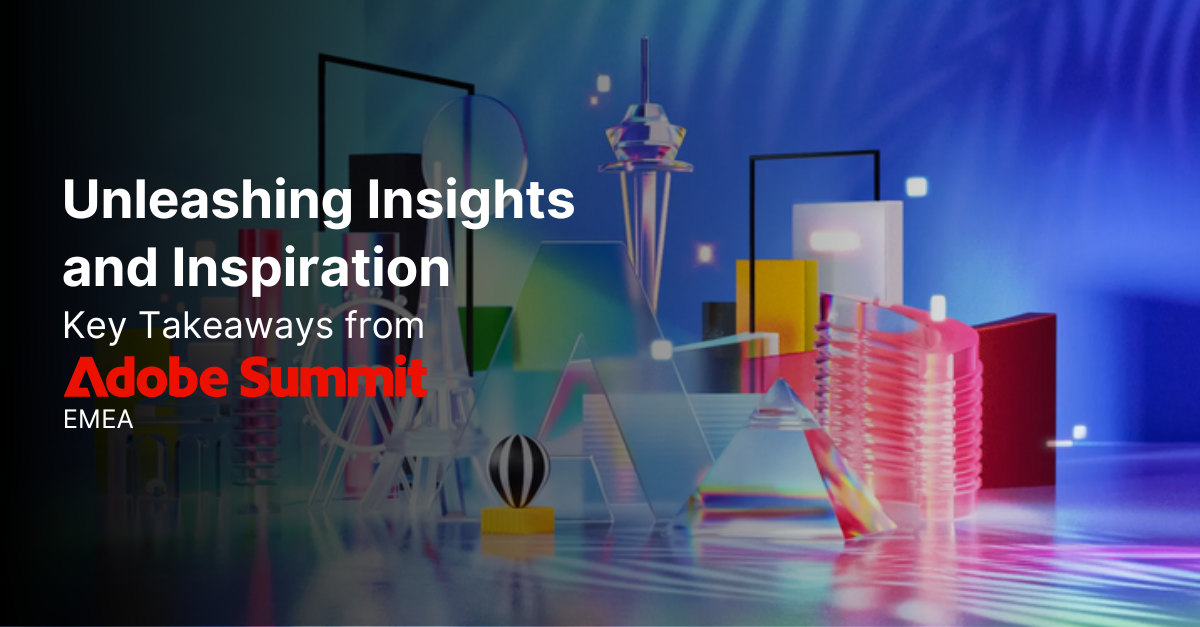 Unleashing Insights and Inspiration
Key Takeaways from
Adobe Summit
EMEA